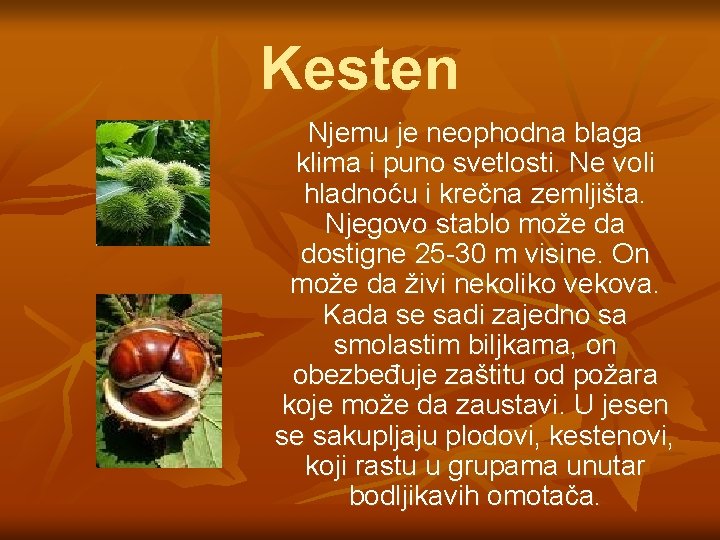 Kesten

Njemu je neophodna blaga klima i puno svetlosti. Ne voli hladnoću i krečna zemljišta. Njegovo stablo može da dostigne 25-30 m visine. On može da živi nekoliko vekova. Kada se sadi zajedno sa smolastim biljkama, on obezbeđuje zaštitu od požara koje može da zaustavi. U jesen se sakupljaju plodovi, kestenovi, koji rastu u grupama unutar bodljikavih omotača.